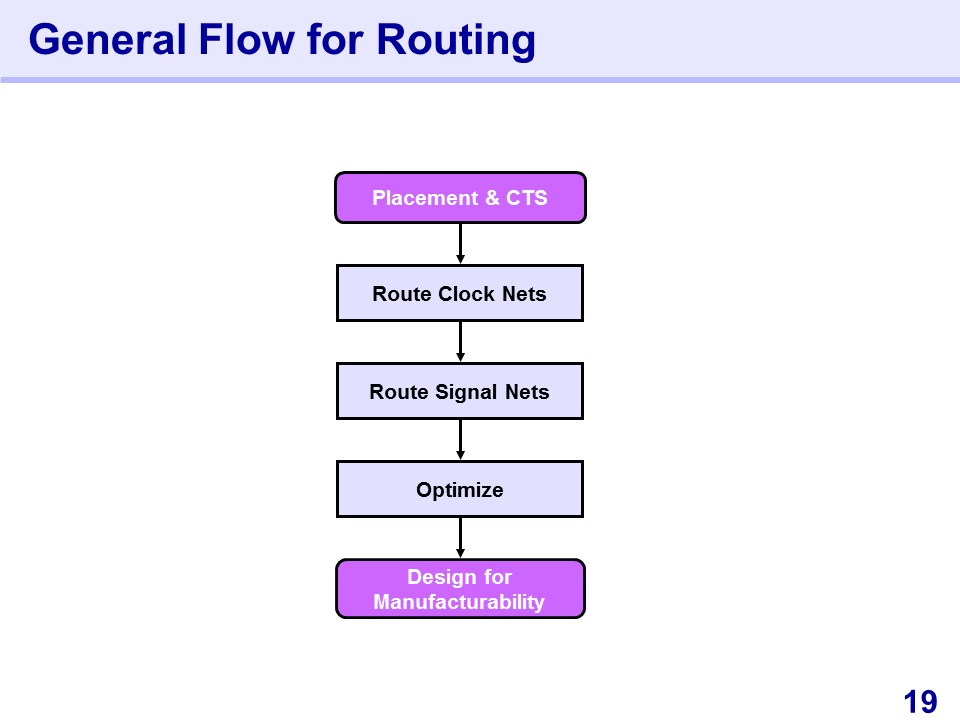 General Flow for Routing

Placement & CTS

Route Clock Nets

Route Signal Nets

Optimize

Design for Manufacturability

19